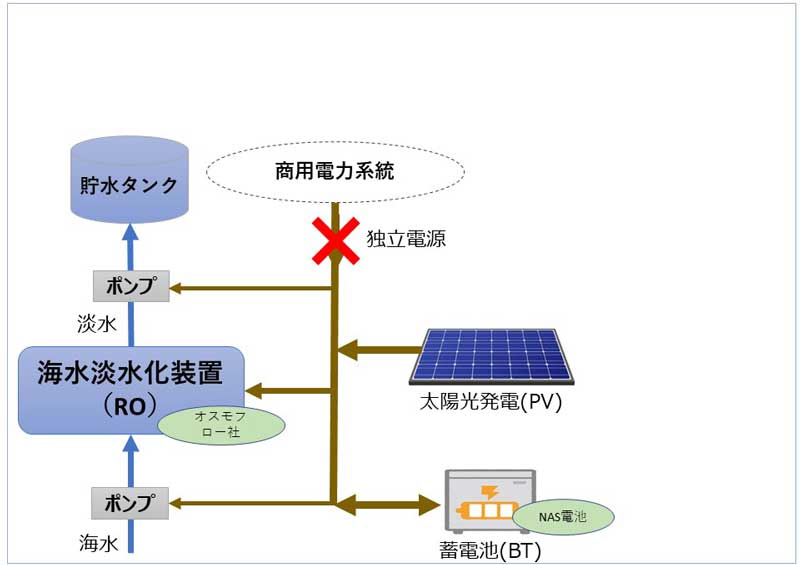 貯水タンク

商用電力系統

独立電源

ポンプ

淡水

海水淡水化装置
（RO）

オスモフロー社

太陽光発電(PV)

ポンプ

海水

NAS電池

蓄電池(BT)